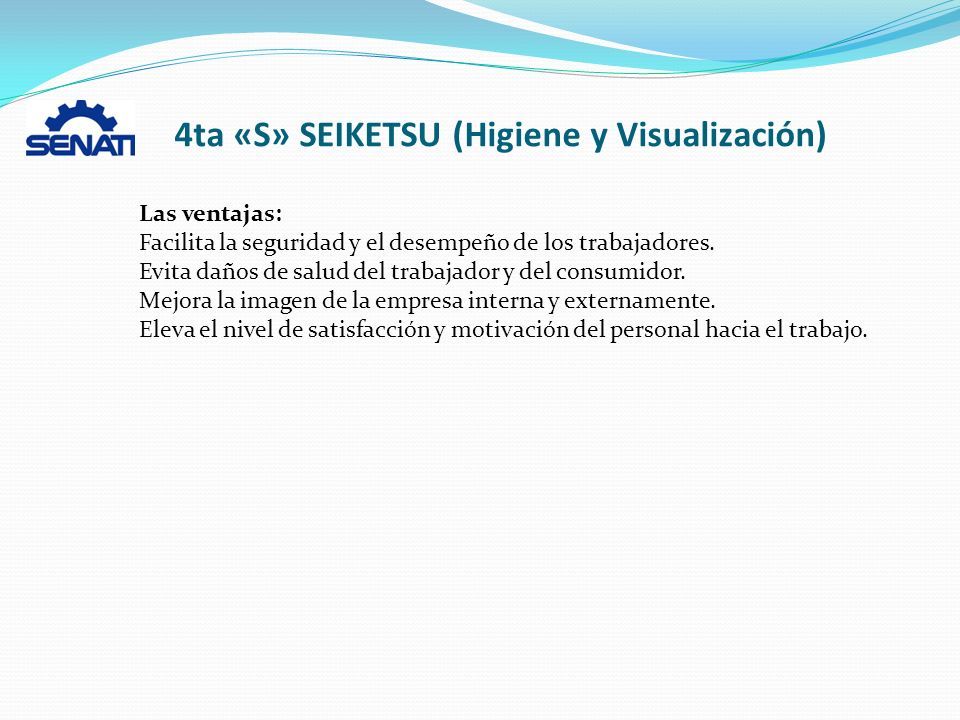 SENATI

4ta «S» SEIKETSU (Higiene y Visualización)

Las ventajas:
Facilita la seguridad y el desempeño de los trabajadores.
Evita daños de salud del trabajador y del consumidor.
Mejora la imagen de la empresa interna y externamente.
Eleva el nivel de satisfacción y motivación del personal hacia el trabajo.